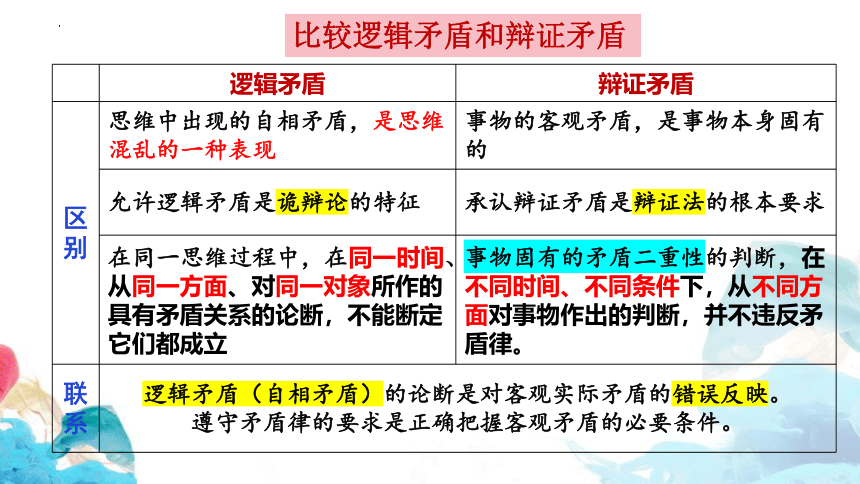 比较逻辑矛盾和辩证矛盾

| | 逻辑矛盾 | 辩证矛盾 |
|---|---|---|
| 区别 | 思维中出现的自相矛盾，是思维混乱的一种表现 | 事物的客观矛盾，是事物本身固有的 |
| | 允许逻辑矛盾是诡辩论的特征 | 承认辩证矛盾是辩证法的根本要求 |
| | 在同一思维过程中，在同一时间、从同一方面、对同一对象所作的具有矛盾关系的论断，不能断定它们都成立 | 事物固有的矛盾二重性的判断，在不同时间、不同条件下，从不同方面对事物作出的判断，并不违反矛盾律。 |
| 联系 | 逻辑矛盾（自相矛盾）的论断是对客观实际矛盾的错误反映。遵守矛盾律的要求是正确把握客观矛盾的必要条件。 | |